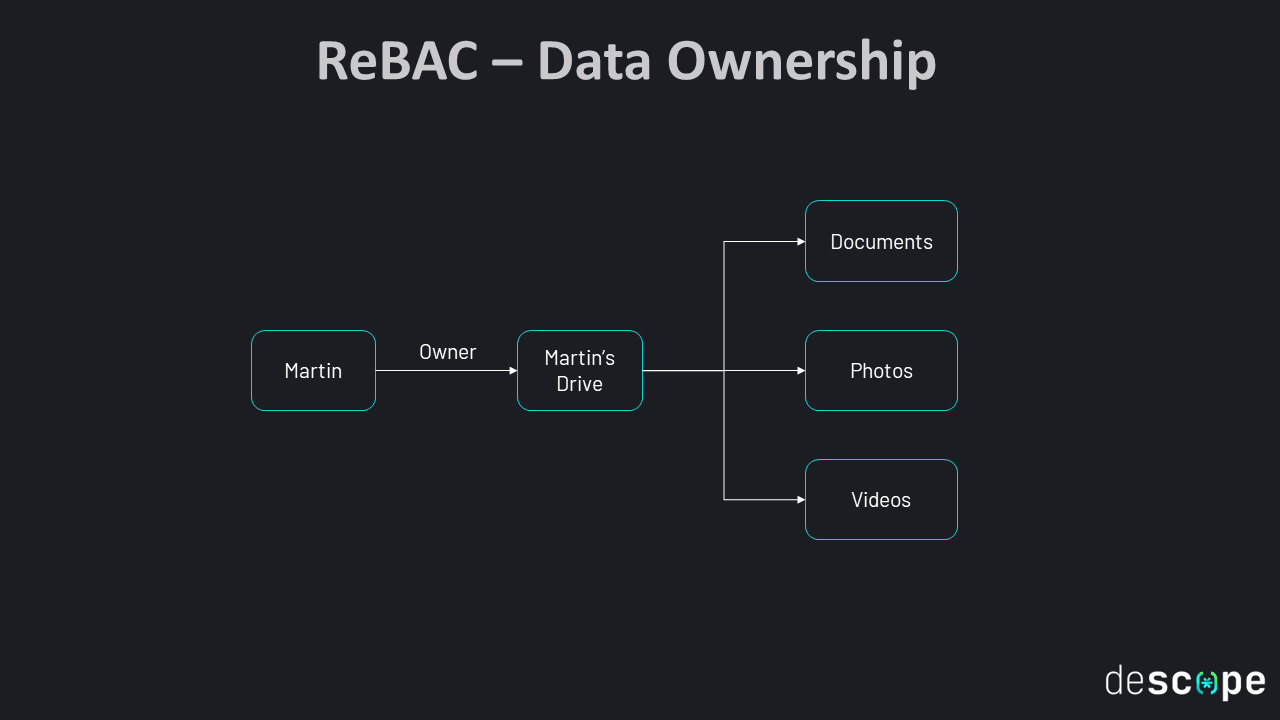 ReBAC – Data Ownership

Martin

Owner

Martin's Drive

Documents

Photos

Videos

descope